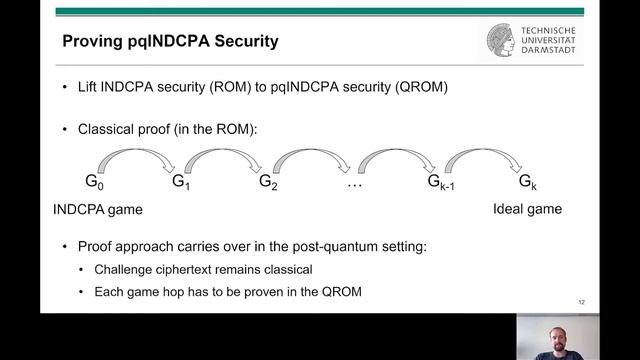 Proving pqINDCPA Security

TECHNISCHE UNIVERSITÄT DARMSTADT

• Lift INDCPA security (ROM) to pqINDCPA security (QROM)

• Classical proof (in the ROM):

$G_0$ $G_1$ $G_2$ … $G_{k-1}$ $G_k$

INDCPA game

Ideal game

• Proof approach carries over in the post-quantum setting:

• Challenge ciphertext remains classical

• Each game hop has to be proven in the QROM

12